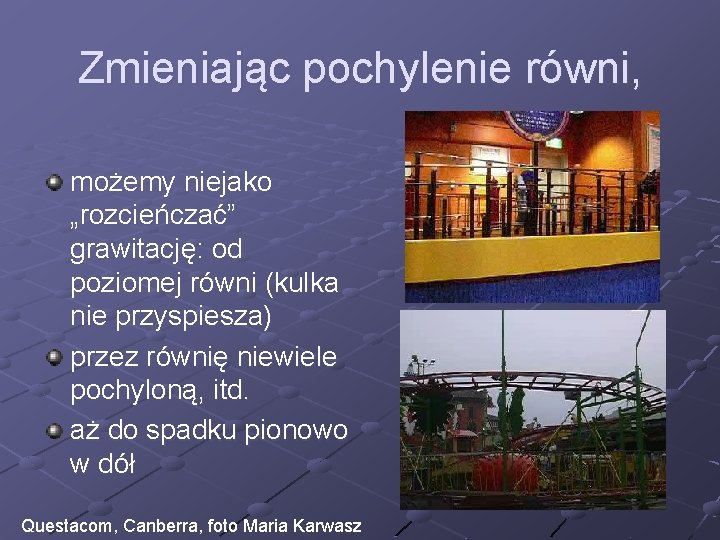 Zmieniając pochylenie równi,

możemy niejako „rozcieńczać” grawitację: od poziomej równi (kulka nie przyspiesza)

przez równię niewiele pochyloną, itd.

aż do spadku pionowo w dół

Questacom, Canberra, foto Maria Karwasz